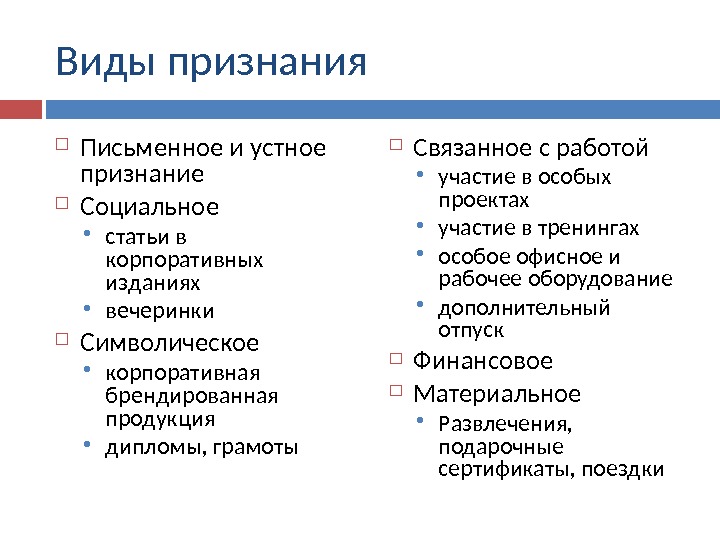 Виды признания

□ Письменное и устное признание
□ Социальное
• статьи в корпоративных изданиях
• вечеринки
□ Символическое
• корпоративная брендированная продукция
• дипломы, грамоты

□ Связанное с работой
• участие в особых проектах
• участие в тренингах
• особое офисное и рабочее оборудование
• дополнительный отпуск
□ Финансовое
□ Материальное
• Развлечения, подарочные сертификаты, поездки